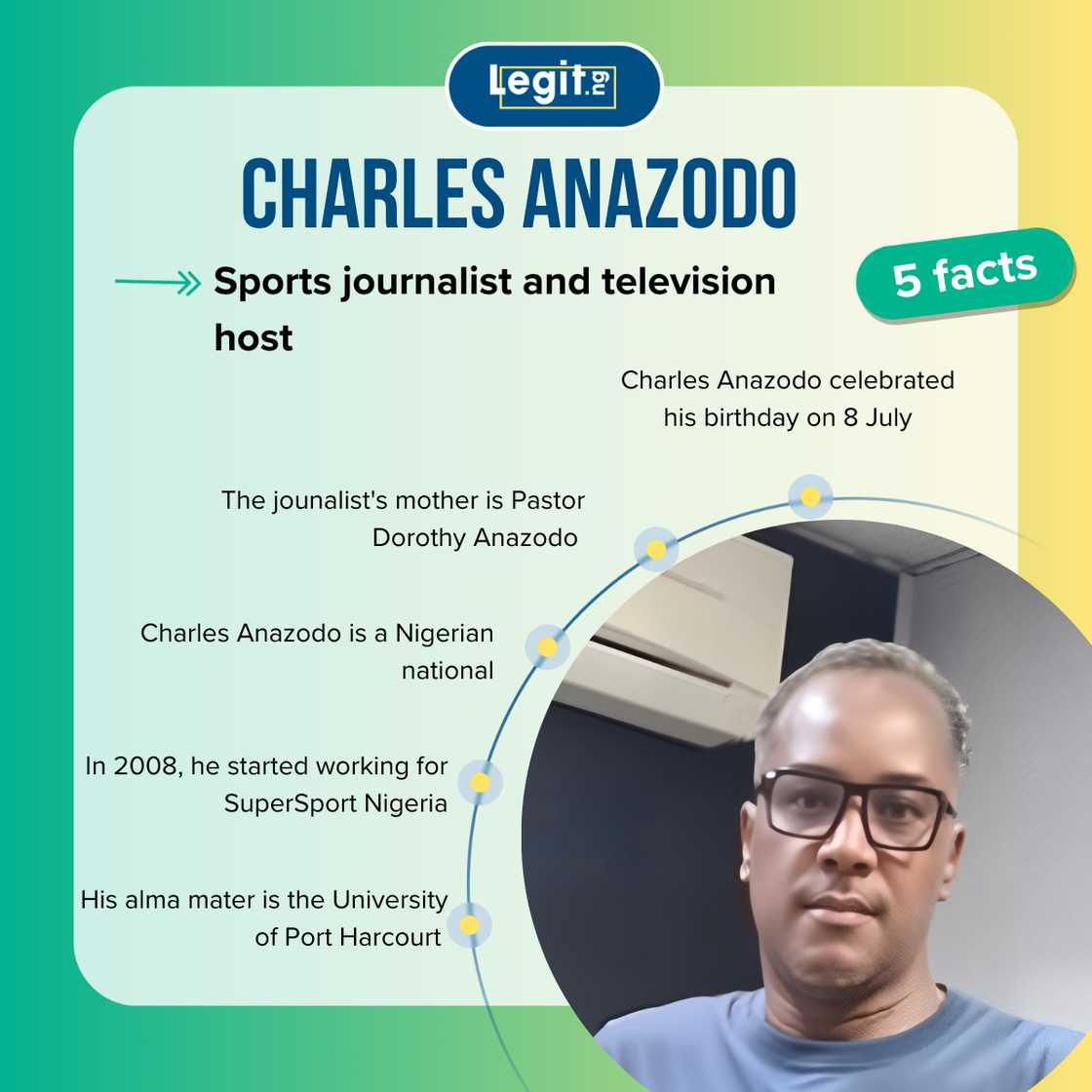 Legit.ng

CHARLES ANAZODO

Sports journalist and television host

5 facts

Charles Anazodo celebrated his birthday on 8 July

The jounalist's mother is Pastor Dorothy Anazodo

Charles Anazodo is a Nigerian national

In 2008, he started working for SuperSport Nigeria

His alma mater is the University of Port Harcourt